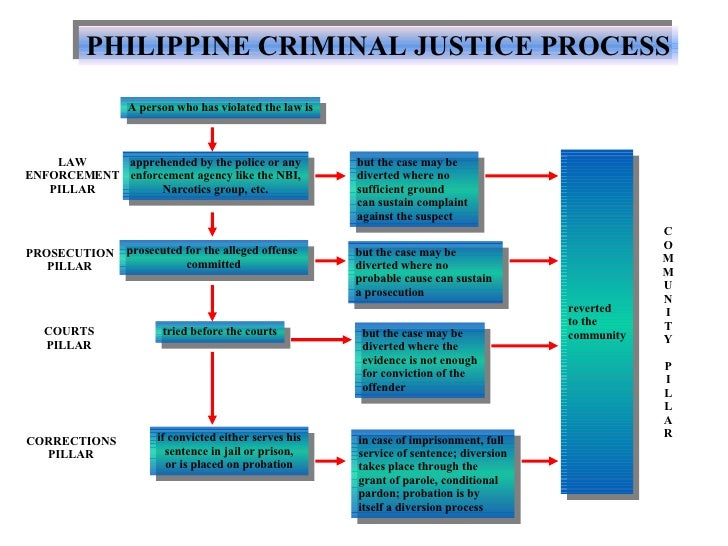 PHILIPPINE CRIMINAL JUSTICE PROCESS

A person who has violated the law is

LAW ENFORCEMENT PILLAR

apprehended by the police or any enforcement agency like the NBI, Narcotics group, etc.

but the case may be diverted where no sufficient ground can sustain complaint against the suspect

PROSECUTION PILLAR

prosecuted for the alleged offense committed

but the case may be diverted where no probable cause can sustain a prosecution

COURTS PILLAR

tried before the courts

but the case may be diverted where the evidence is not enough for conviction of the offender

CORRECTIONS PILLAR

if convicted either serves his sentence in jail or prison, or is placed on probation

In case of imprisonment, full service of sentence; diversion takes place through the grant of parole, conditional pardon; probation is by itself a diversion process

reverted to the community

COMMUNITY PILLAR